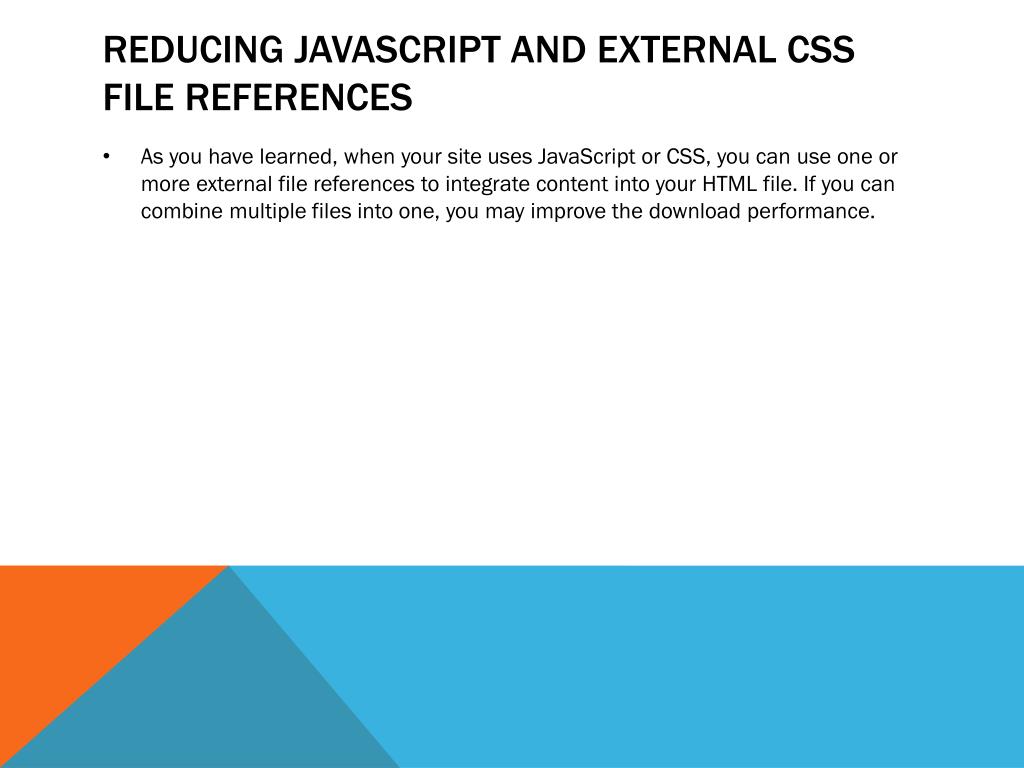 REDUCING JAVASCRIPT AND EXTERNAL CSS FILE REFERENCES

• As you have learned, when your site uses JavaScript or CSS, you can use one or more external file references to integrate content into your HTML file. If you can combine multiple files into one, you may improve the download performance.